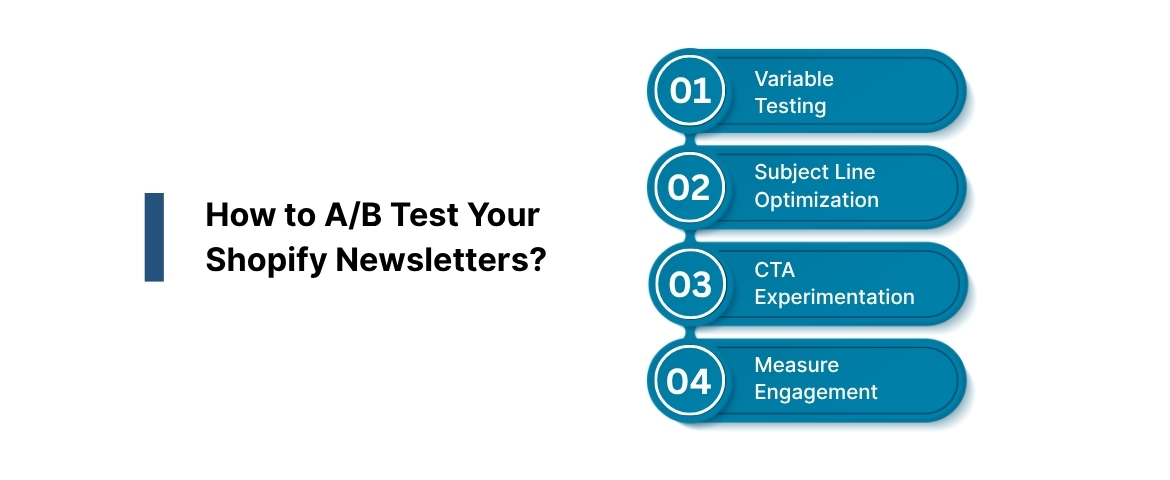 How to A/B Test Your Shopify Newsletters?

01 Variable Testing

02 Subject Line Optimization

03 CTA Experimentation

04 Measure Engagement